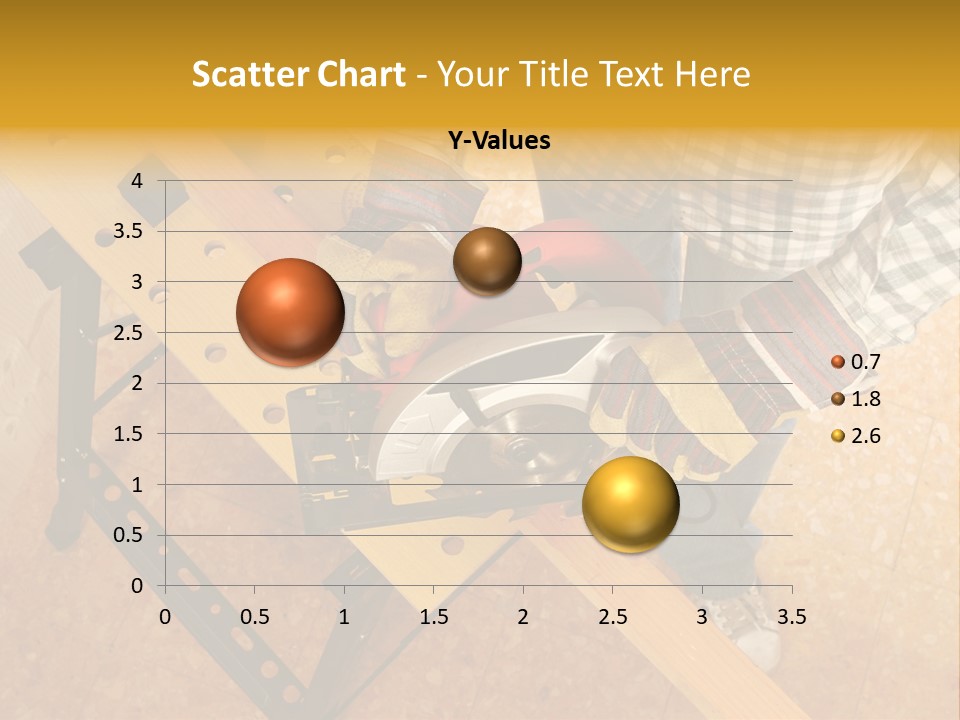 Scatter Chart - Your Title Text Here

Y-Values

4
3.5
3
2.5
2
1.5
1
0.5
0

0 0.5 1 1.5 2 2.5 3 3.5

0.7
1.8
2.6